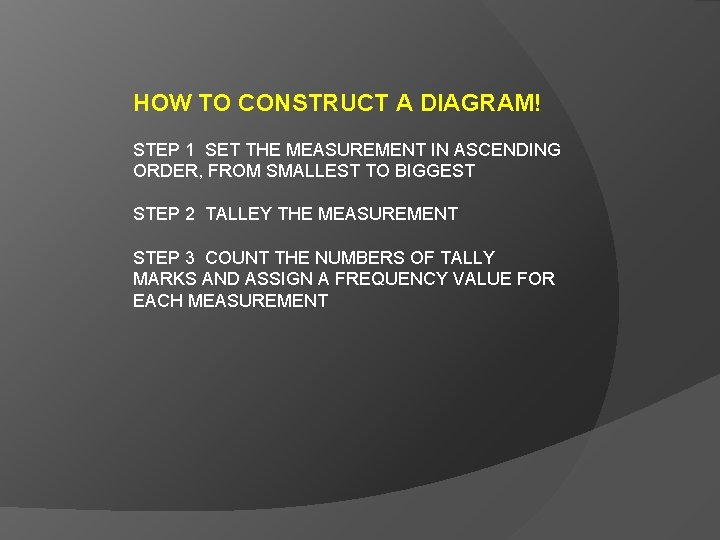 HOW TO CONSTRUCT A DIAGRAM!

STEP 1 SET THE MEASUREMENT IN ASCENDING ORDER, FROM SMALLEST TO BIGGEST

STEP 2 TALLEY THE MEASUREMENT

STEP 3 COUNT THE NUMBERS OF TALLY MARKS AND ASSIGN A FREQUENCY VALUE FOR EACH MEASUREMENT